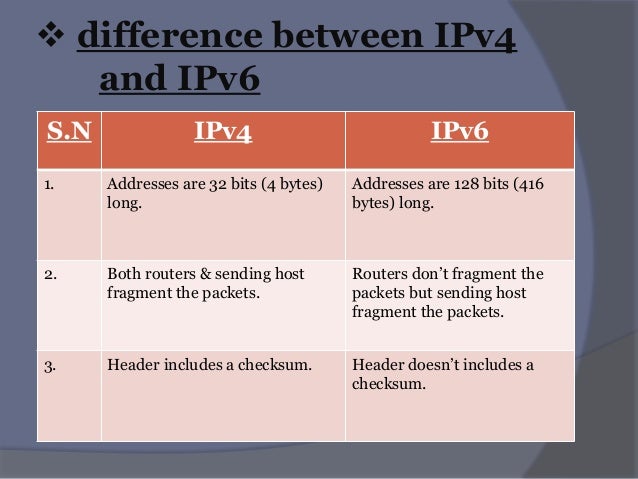 ❖ difference between IPv4 and IPv6

| S.N | IPv4 | IPv6 |
|---|---|---|
| 1. | Addresses are 32 bits (4 bytes) long. | Addresses are 128 bits (416 bytes) long. |
| 2. | Both routers & sending host fragment the packets. | Routers don't fragment the packets but sending host fragment the packets. |
| 3. | Header includes a checksum. | Header doesn't includes a checksum. |